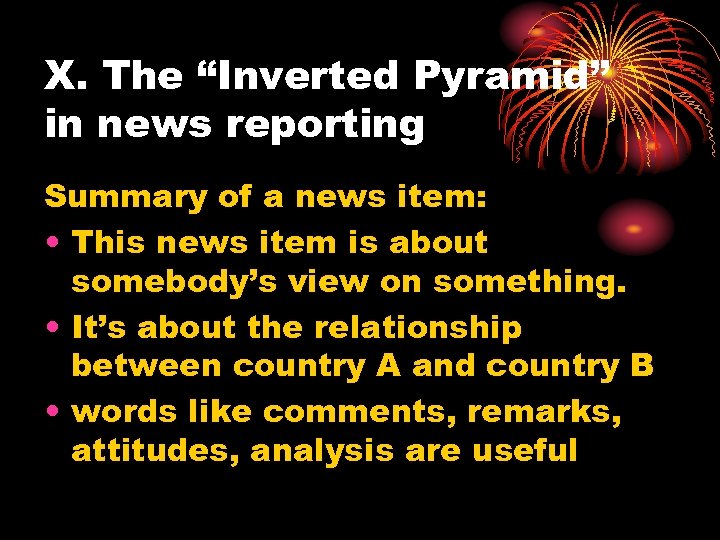 X. The “Inverted Pyramid” in news reporting

Summary of a news item:

• This news item is about somebody’s view on something.
• It’s about the relationship between country A and country B
• words like comments, remarks, attitudes, analysis are useful